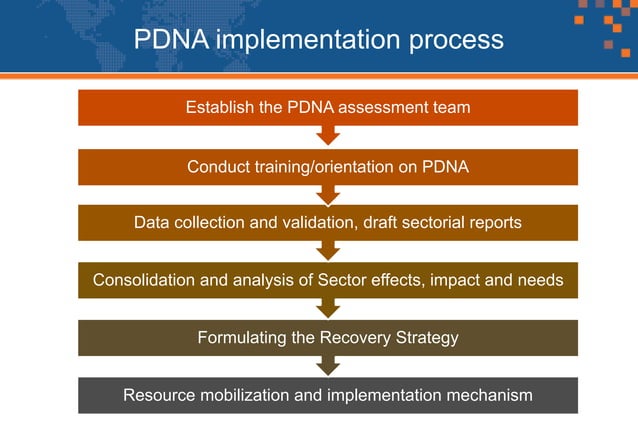 PDNA implementation process

Establish the PDNA assessment team

Conduct training/orientation on PDNA

Data collection and validation, draft sectorial reports

Consolidation and analysis of Sector effects, impact and needs

Formulating the Recovery Strategy

Resource mobilization and implementation mechanism